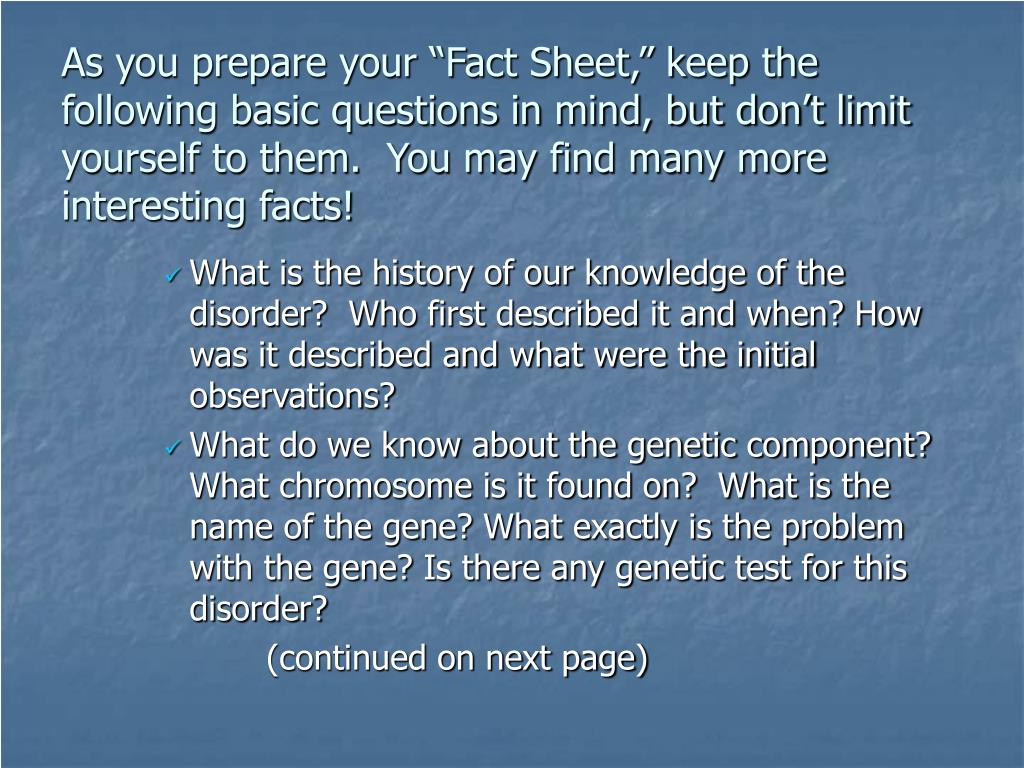 As you prepare your “Fact Sheet,” keep the following basic questions in mind, but don’t limit yourself to them.  You may find many more interesting facts!

✓ What is the history of our knowledge of the disorder?  Who first described it and when? How was it described and what were the initial observations?

✓ What do we know about the genetic component? What chromosome is it found on?  What is the name of the gene? What exactly is the problem with the gene? Is there any genetic test for this disorder?

(continued on next page)